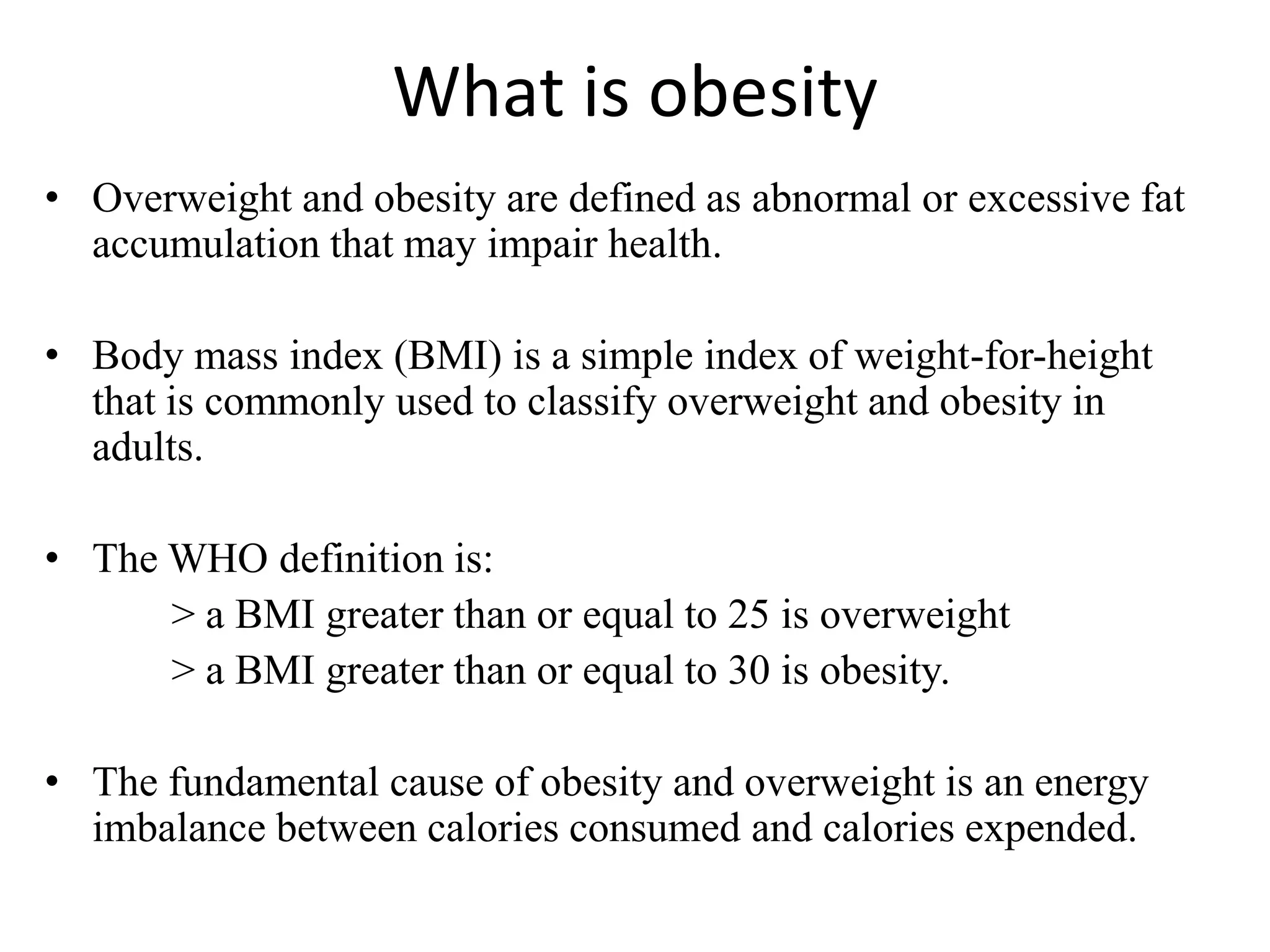 What is obesity

• Overweight and obesity are defined as abnormal or excessive fat accumulation that may impair health.

• Body mass index (BMI) is a simple index of weight-for-height that is commonly used to classify overweight and obesity in adults.

• The WHO definition is:
> a BMI greater than or equal to 25 is overweight
> a BMI greater than or equal to 30 is obesity.

• The fundamental cause of obesity and overweight is an energy imbalance between calories consumed and calories expended.